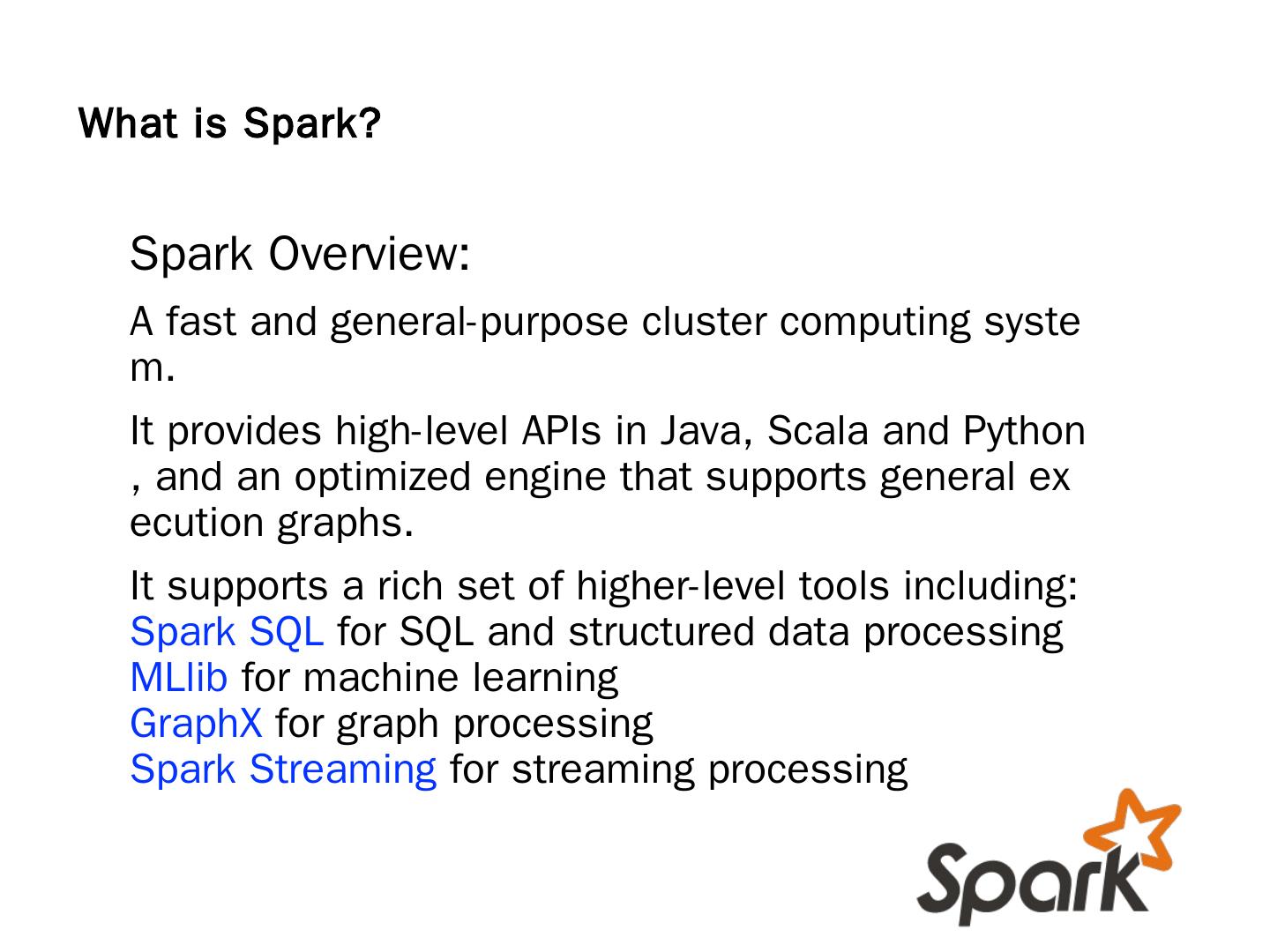 What is Spark?

Spark Overview:

A fast and general-purpose cluster computing syste m.

It provides high-level APIs in Java, Scala and Python , and an optimized engine that supports general ex ecution graphs.

It supports a rich set of higher-level tools including:
Spark SQL for SQL and structured data processing
MLlib for machine learning
GraphX for graph processing
Spark Streaming for streaming processing

Spark